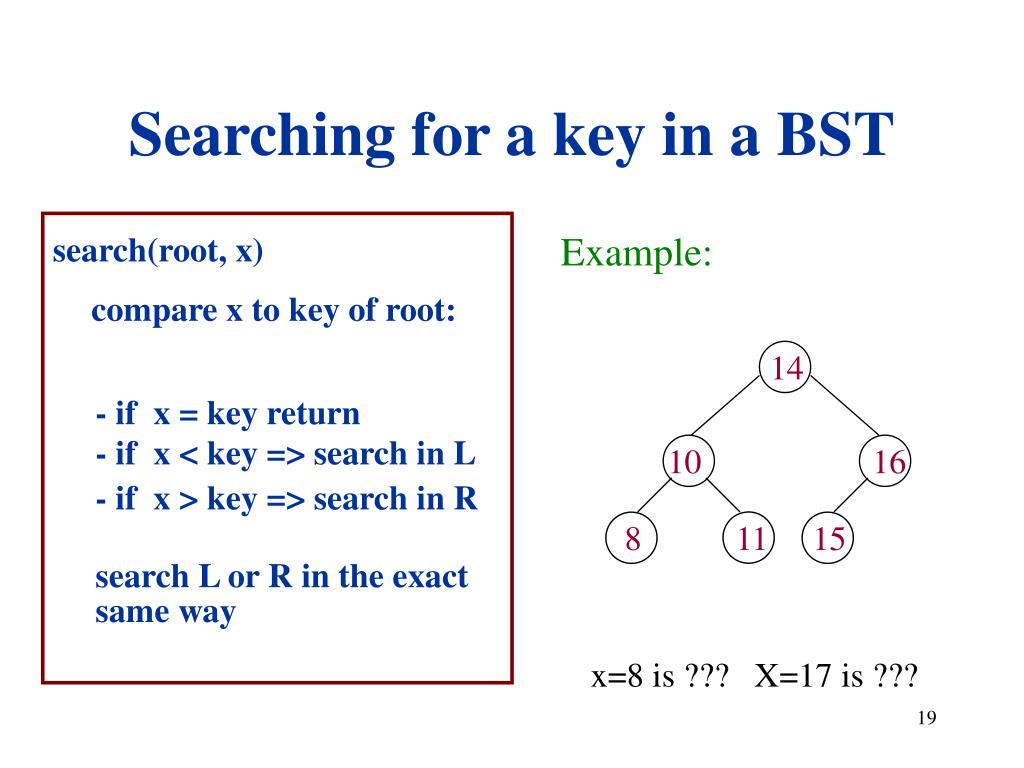 Searching for a key in a BST

search(root, x)

compare x to key of root:

- if x = key return
- if x < key => search in L
- if x > key => search in R

search L or R in the exact same way

Example:

14
10
16
8
11
15

x=8 is ??? X=17 is ???

19